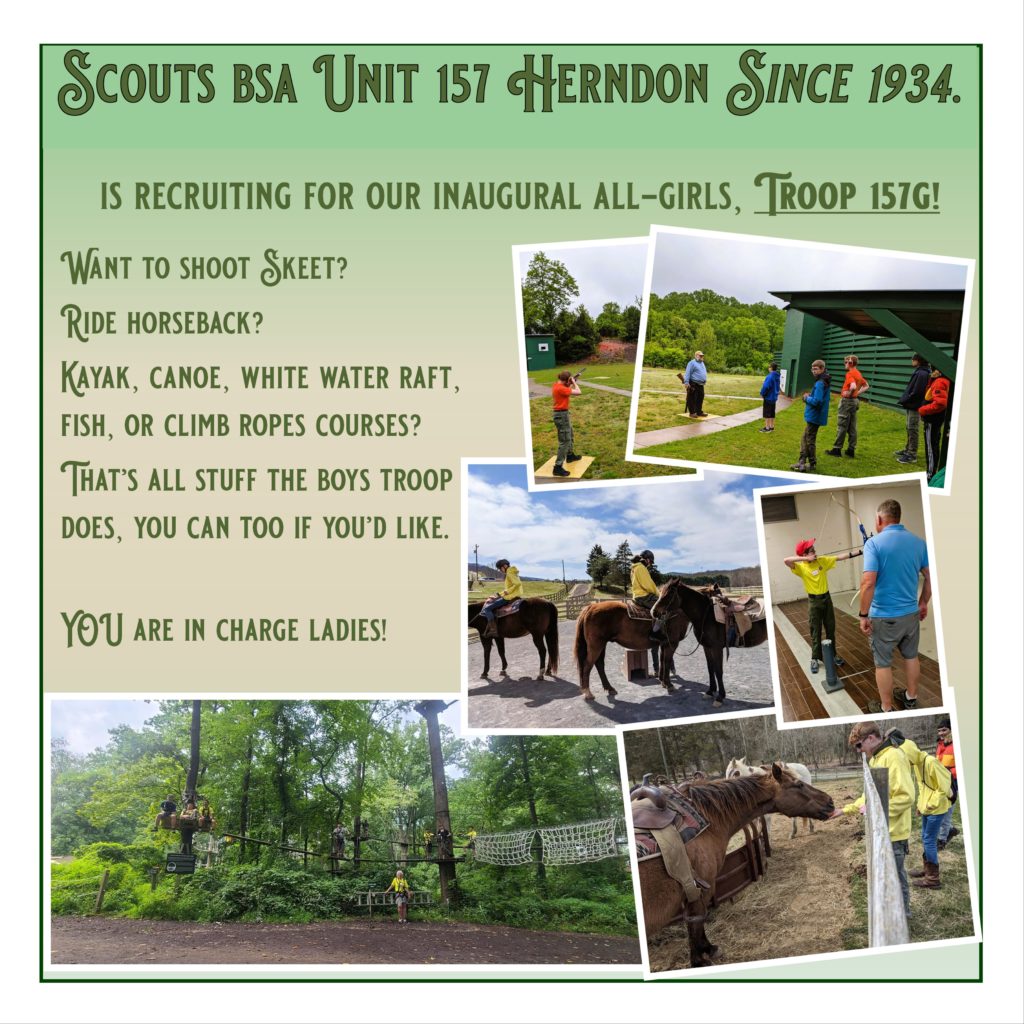 Scouts bsa Unit 157 Herndon Since 1934.

is recruiting for our inaugural all-girls, Troop 157G!

Want to shoot Skeet?
Ride horseback?
Kayak, canoe, white water raft, fish, or climb ropes courses?
That's all stuff the boys troop does, you can too if you'd like.

YOU are in charge ladies!